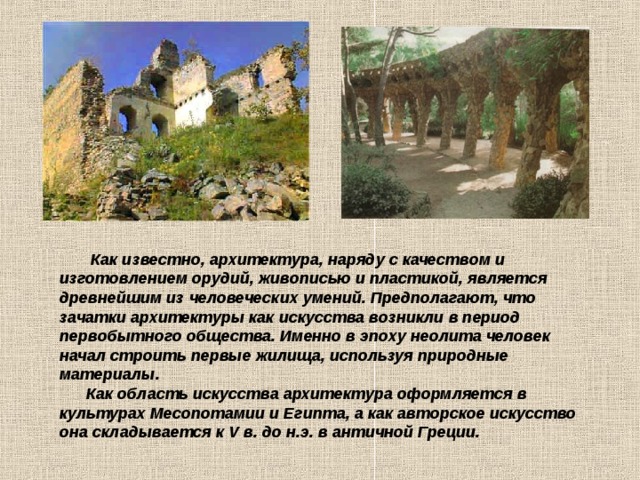 Как известно, архитектура, наряду с качеством и изготовлением орудий, живописью и пластикой, является древнейшим из человеческих умений. Предполагают, что зачатки архитектуры как искусства возникли в период первобытного общества. Именно в эпоху неолита человек начал строить первые жилища, используя природные материалы.

Как область искусства архитектура оформляется в культурах Месопотамии и Египта, а как авторское искусство она складывается к V в. до н.э. в античной Греции.